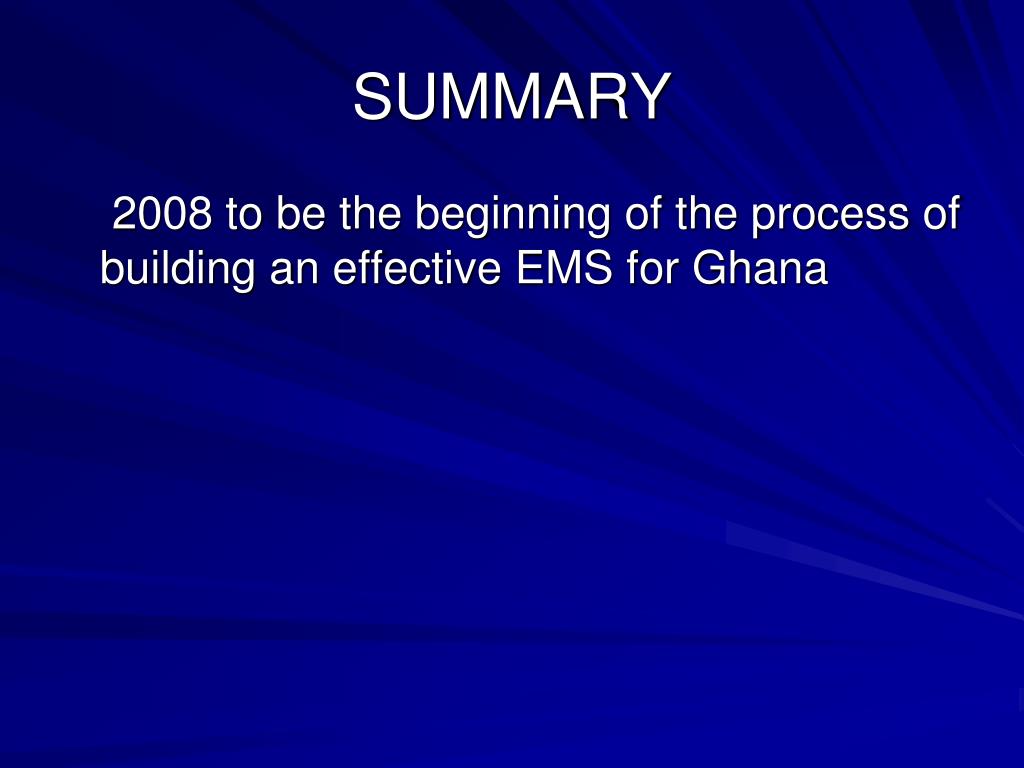 SUMMARY

2008 to be the beginning of the process of building an effective EMS for Ghana